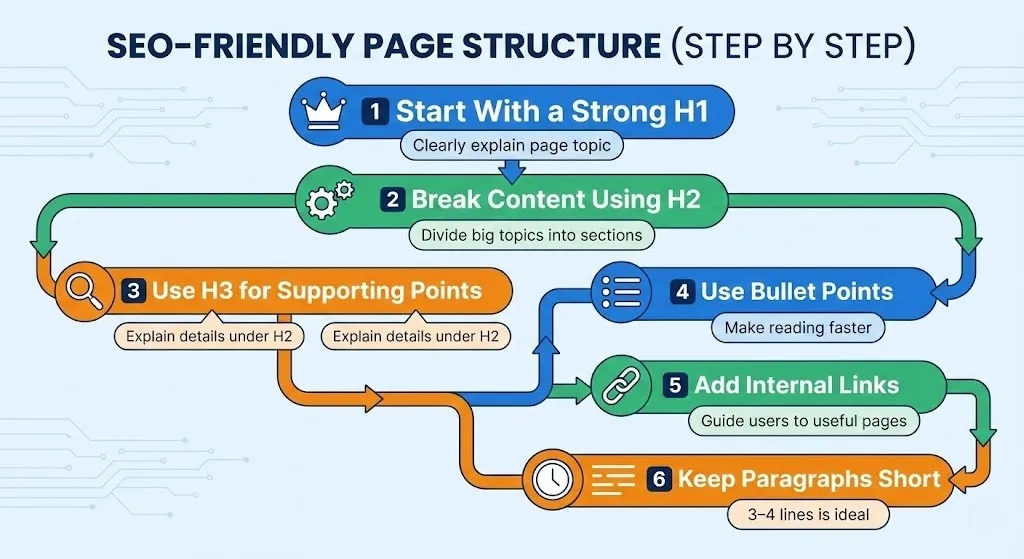 SEO-FRIENDLY PAGE STRUCTURE (STEP BY STEP)

1 Start With a Strong H1
Clearly explain page topic

2 Break Content Using H2
Divide big topics into sections

3 Use H3 for Supporting Points
Explain details under H2
Explain details under H2

4 Use Bullet Points
Make reading faster

5 Add Internal Links
Guide users to useful pages

6 Keep Paragraphs Short
3–4 lines is ideal